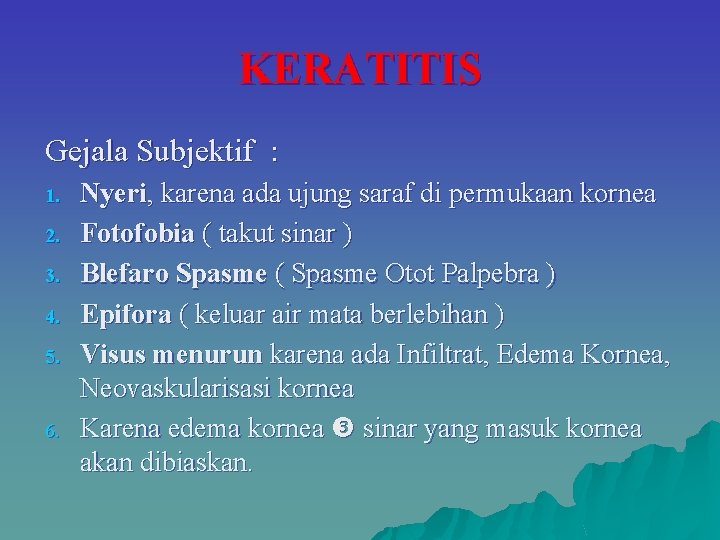 KERATITIS

Gejala Subjektif :

1. Nyeri, karena ada ujung saraf di permukaan kornea
2. Fotofobia ( takut sinar )
3. Blefaro Spasme ( Spasme Otot Palpebra )
4. Epifora ( keluar air mata berlebihan )
5. Visus menurun karena ada Infiltrat, Edema Kornea, Neovaskularisasi kornea
6. Karena edema kornea ❸ sinar yang masuk kornea akan dibiaskan.